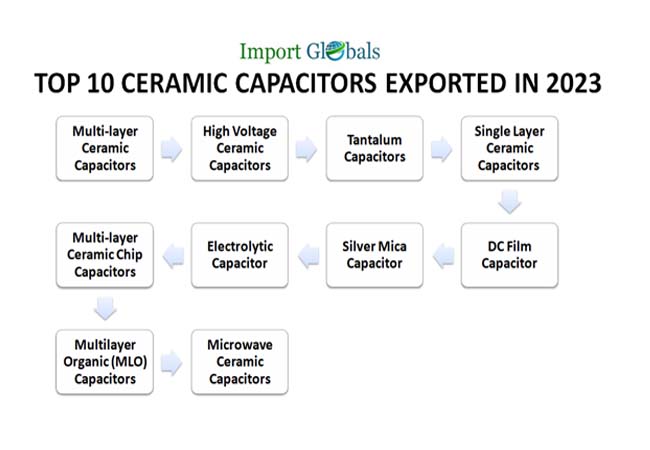 Import Globals

TOP 10 CERAMIC CAPACITORS EXPORTED IN 2023

Multi-layer Ceramic Capacitors

High Voltage Ceramic Capacitors

Tantalum Capacitors

Single Layer Ceramic Capacitors

DC Film Capacitor

Silver Mica Capacitor

Electrolytic Capacitor

Multi-layer Ceramic Chip Capacitors

Multilayer Organic (MLO) Capacitors

Microwave Ceramic Capacitors